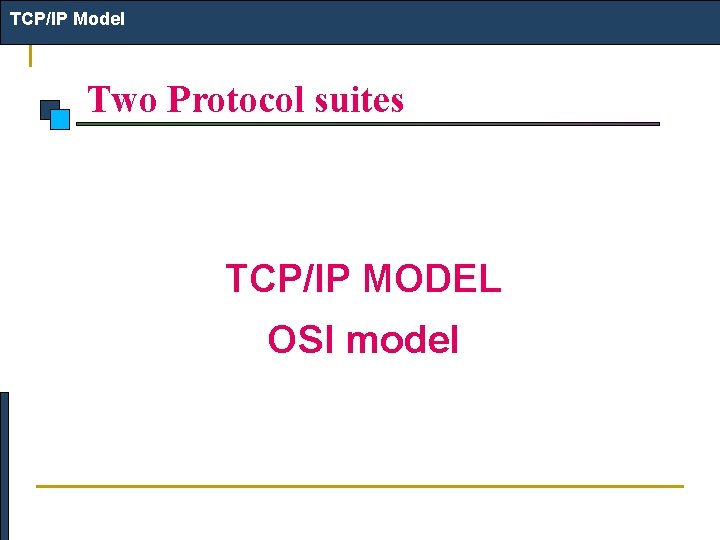 TCP/IP Model

Two Protocol suites

TCP/IP MODEL

OSI model